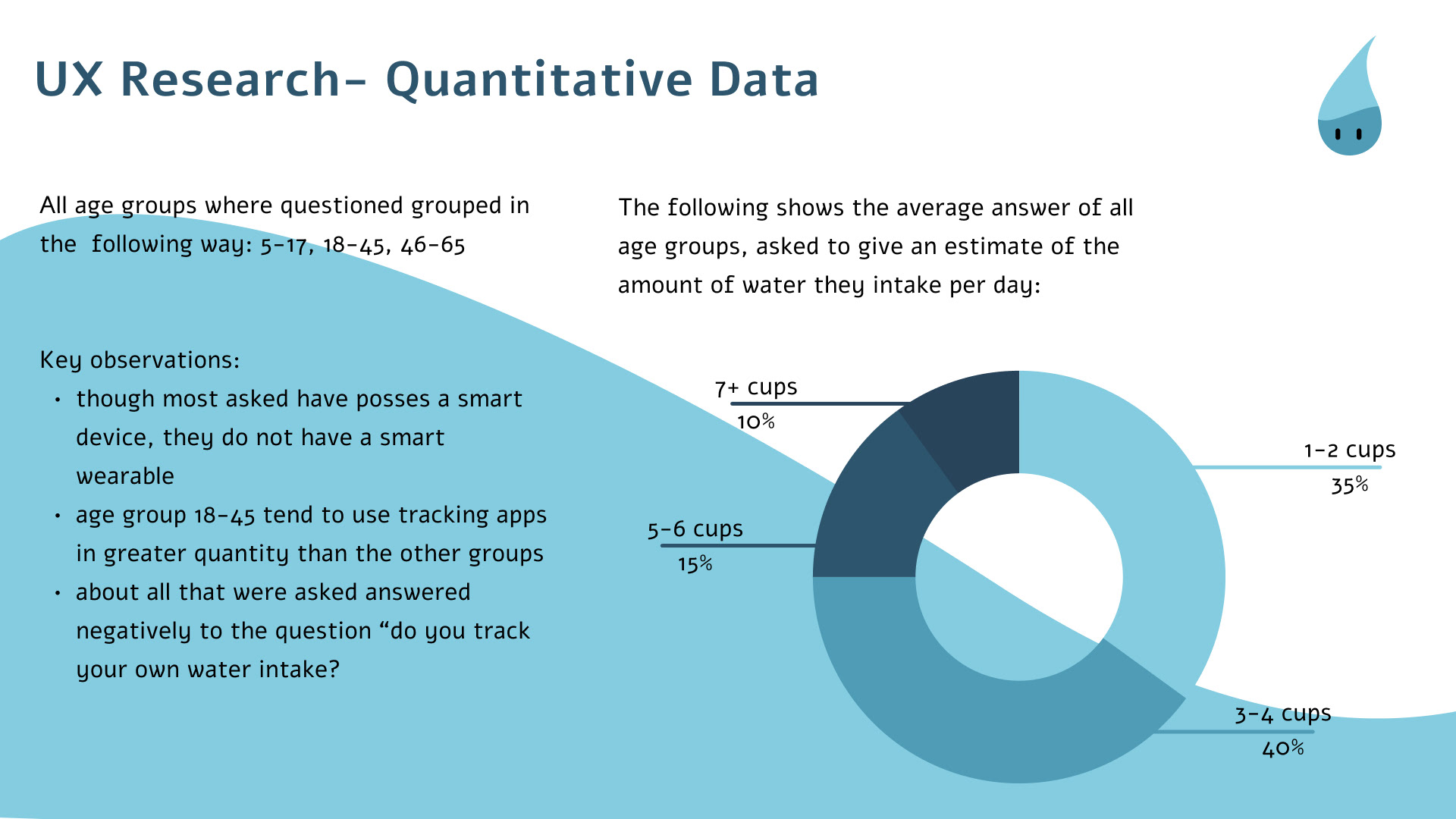 UX Research- Quantitative Data

All age groups where questioned grouped in the following way: 5-17, 18-45, 46-65

Key observations:
• though most asked have posses a smart device, they do not have a smart wearable
• age group 18-45 tend to use tracking apps in greater quantity than the other groups
• about all that were asked answered negatively to the question “do you track your own water intake?

The following shows the average answer of all age groups, asked to give an estimate of the amount of water they intake per day:

7+ cups
10%

1-2 cups
35%

5-6 cups
15%

3-4 cups
40%